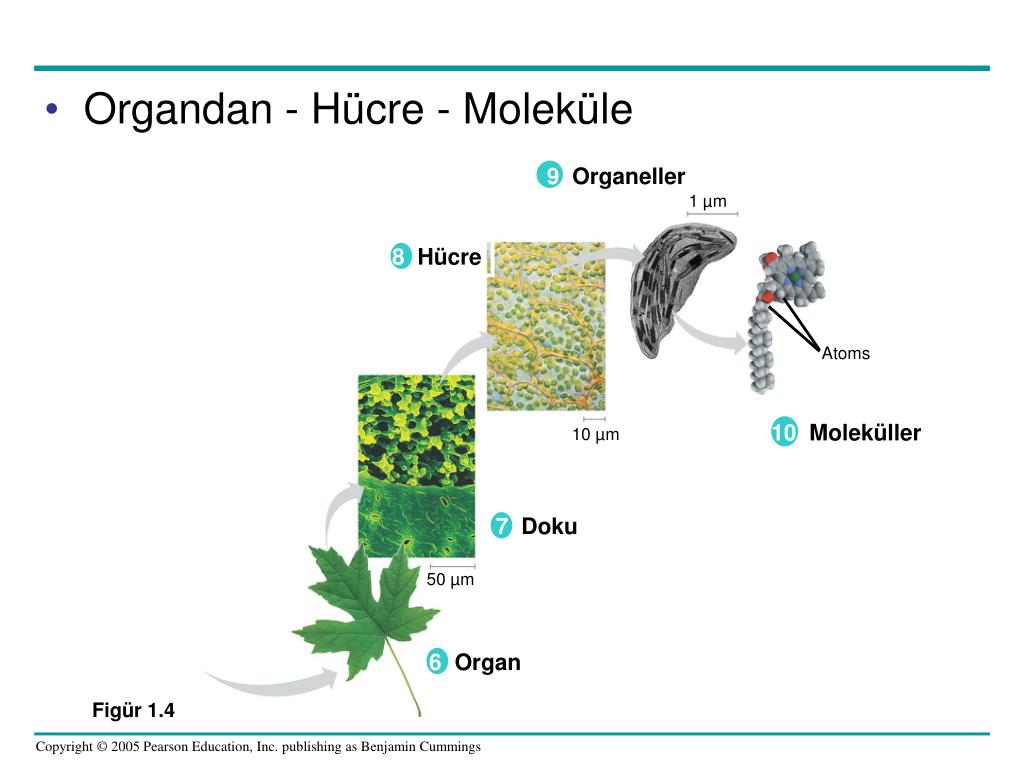 • Organdan - Hücre - Moleküle

9 Organeller

1 µm

8 Hücre

Atoms

10 µm

10 Moleküller

7 Doku

50 µm

6 Organ

Figür 1.4

Copyright © 2005 Pearson Education, Inc. publishing as Benjamin Cummings